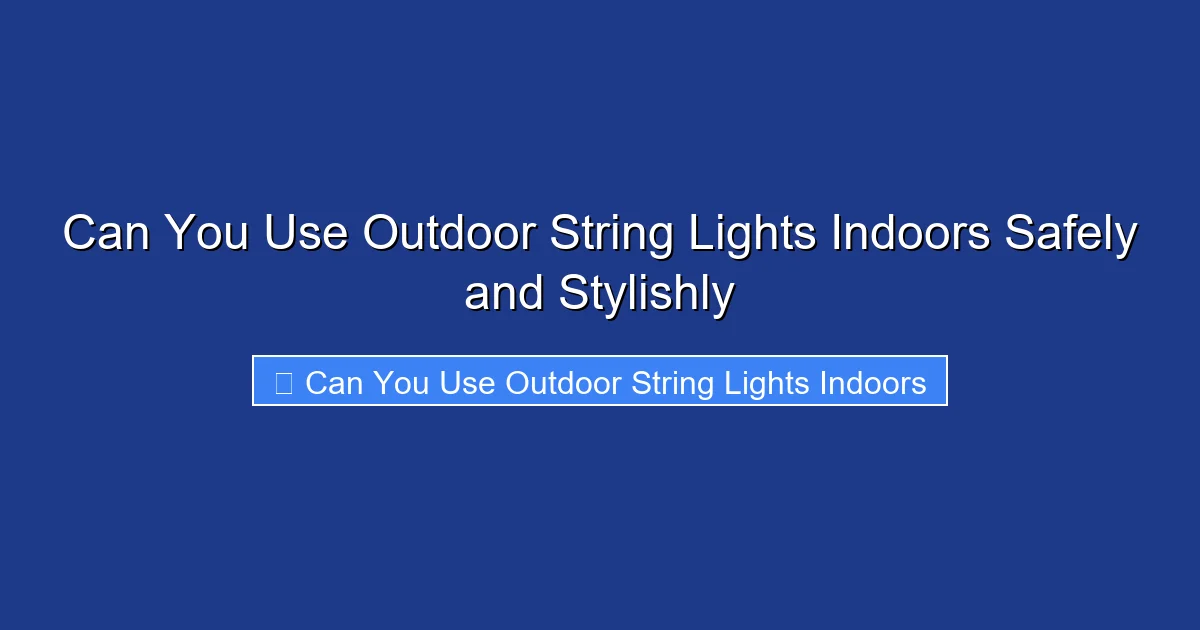 Can You Use Outdoor String Lights Indoors Safely and Stylishly

Can You Use Outdoor String Lights Indoors